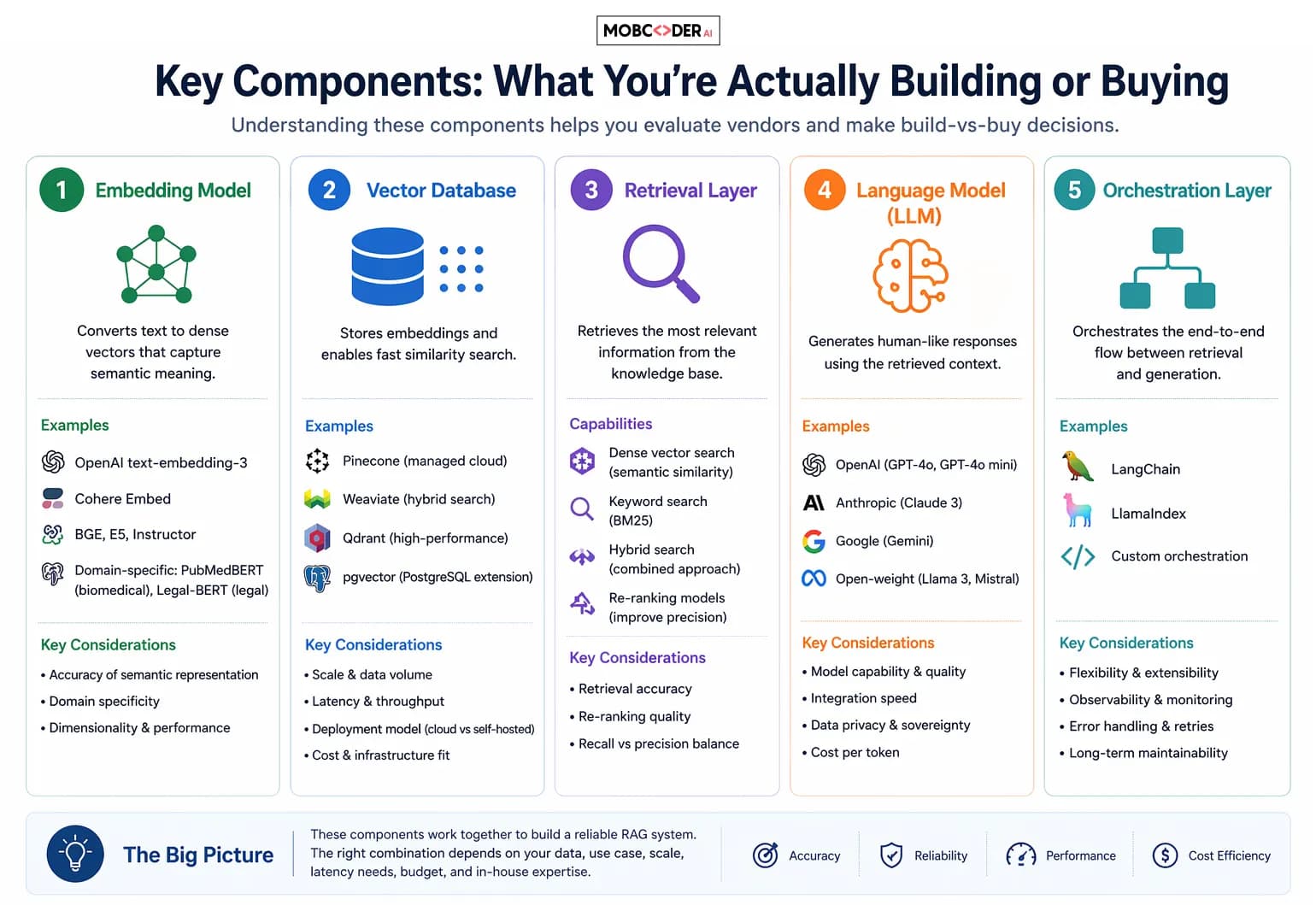 MOBCODER AI

Key Components: What You're Actually Building or Buying

Understanding these components helps you evaluate vendors and make build-vs-buy decisions.

1 Embedding Model

Converts text to dense vectors that capture semantic meaning.

Examples

OpenAI text-embedding-3
Cohere Embed
BGE, E5, Instructor
Domain-specific: PubMedBERT (biomedical), Legal-BERT (legal)

Key Considerations

• Accuracy of semantic representation
• Domain specificity
• Dimensionality & performance

2 Vector Database

Stores embeddings and enables fast similarity search.

Examples

Pinecone (managed cloud)
Weaviate (hybrid search)
Qdrant (high-performance)
pgvector (PostgreSQL extension)

Key Considerations

• Scale & data volume
• Latency & throughput
• Deployment model (cloud vs self-hosted)
• Cost & infrastructure fit

3 Retrieval Layer

Retrieves the most relevant information from the knowledge base.

Capabilities

Dense vector search (semantic similarity)
Keyword search (BM25)
Hybrid search (combined approach)
Re-ranking models (improve precision)

Key Considerations

• Retrieval accuracy
• Re-ranking quality
• Recall vs precision balance

4 Language Model (LLM)

Generates human-like responses using the retrieved context.

Examples

OpenAI (GPT-4o, GPT-4o mini)
Anthropic (Claude 3)
Google (Gemini)
Open-weight (Llama 3, Mistral)

Key Considerations

• Model capability & quality
• Integration speed
• Data privacy & sovereignty
• Cost per token

5 Orchestration Layer

Orchestrates the end-to-end flow between retrieval and generation.

Examples

LangChain
LlamaIndex
Custom orchestration

Key Considerations

• Flexibility & extensibility
• Observability & monitoring
• Error handling & retries
• Long-term maintainability

The Big Picture

These components work together to build a reliable RAG system. The right combination depends on your data, use case, scale, latency needs, budget, and in-house expertise.

Accuracy
Reliability
Performance
Cost Efficiency